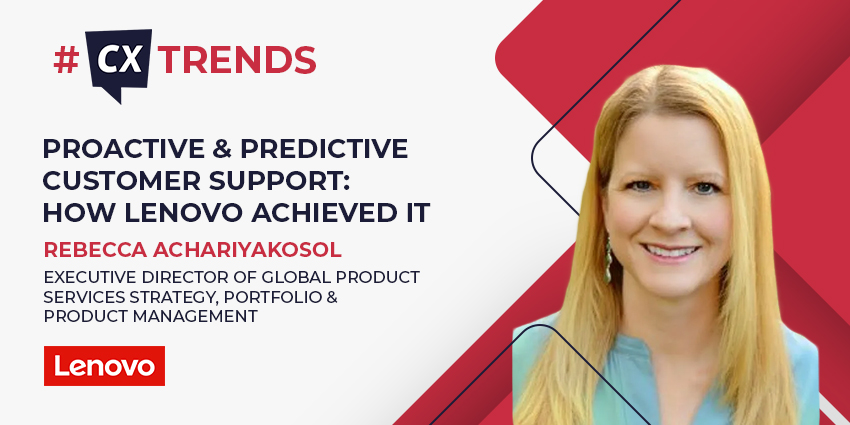 #CX TRENDS

PROACTIVE & PREDICTIVE CUSTOMER SUPPORT: HOW LENOVO ACHIEVED IT

REBECCA ACHARIYAKOSOL

EXECUTIVE DIRECTOR OF GLOBAL PRODUCT SERVICES STRATEGY, PORTFOLIO & PRODUCT MANAGEMENT

Lenovo